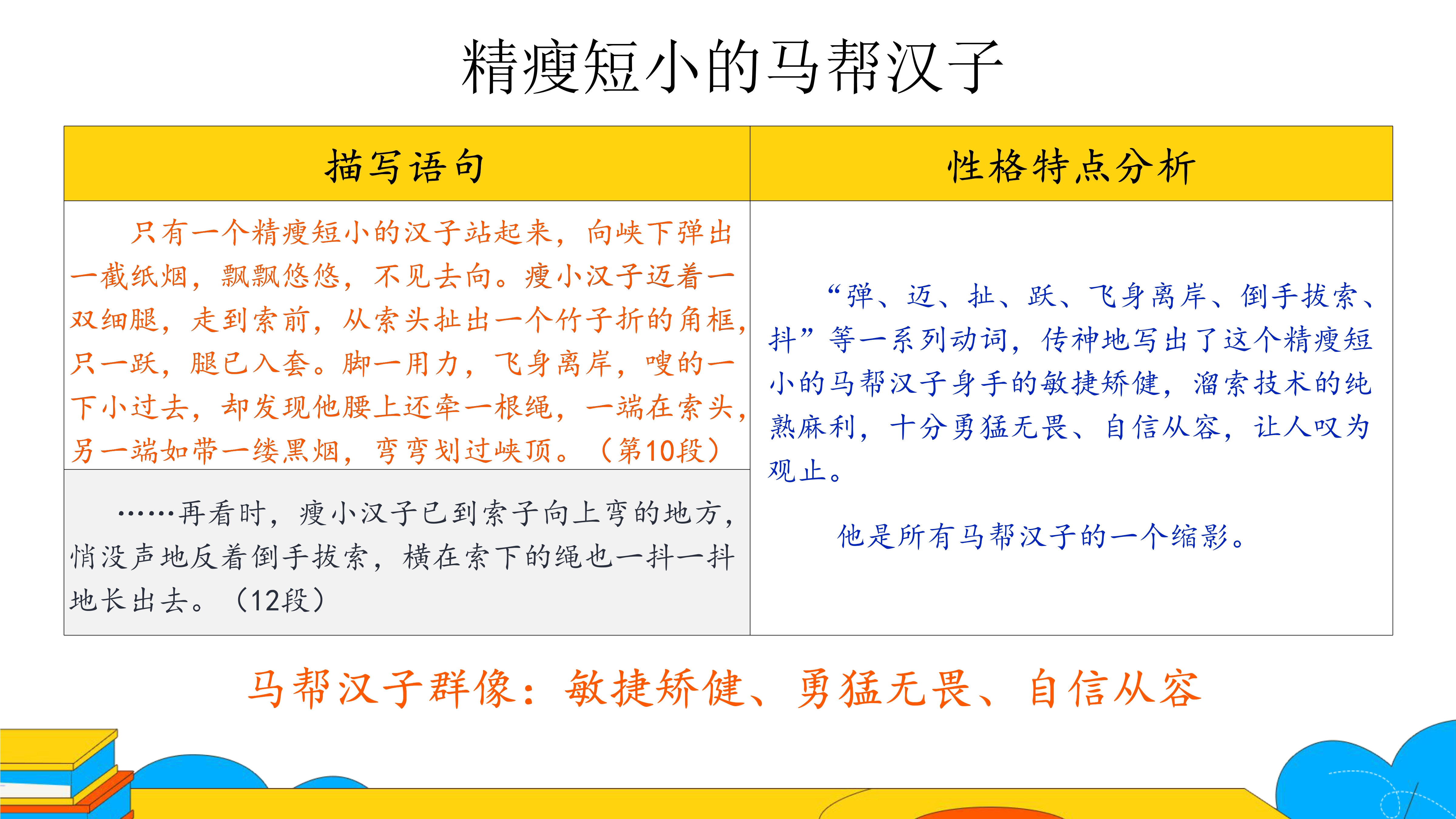 精瘦短小的马帮汉子

| 描写语句 | 性格特点分析 |
|---|---|
| 只有一个精瘦短小的汉子站起来，向峡下弹出一截纸烟，飘飘悠悠，不见去向。瘦小汉子迈着一双细腿，走到索前，从索头扯出一个竹子折的角框，只一跃，腿已入套。脚一用力，飞身离岸，嗖的一下小过去，却发现他腰上还牵一根绳，一端在索头，另一端如带一缕黑烟，弯弯划过峡顶。（第10段） | “弹、迈、扯、跃、飞身离岸、倒手拔索、抖”等一系列动词，传神地写出了这个精瘦短小的马帮汉子身手的敏捷矫健，溜索技术的纯熟麻利，十分勇猛无畏、自信从容，让人叹为观止。 他是所有马帮汉子的一个缩影。 |
| ……再看时，瘦小汉子已到索子向上弯的地方，悄没声地反着倒手拔索，横在索下的绳也一抖一抖地长出去。（12段） | |

马帮汉子群像：敏捷矫健、勇猛无畏、自信从容